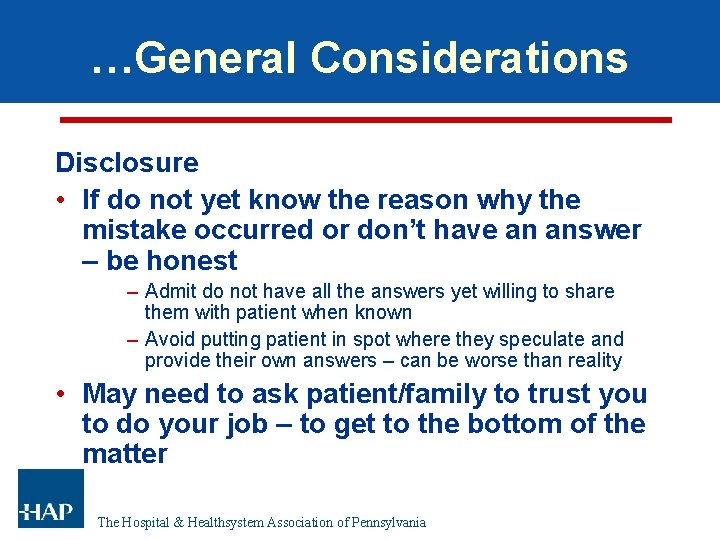 …General Considerations

Disclosure

• If do not yet know the reason why the mistake occurred or don't have an answer – be honest
– Admit do not have all the answers yet willing to share them with patient when known
– Avoid putting patient in spot where they speculate and provide their own answers – can be worse than reality

• May need to ask patient/family to trust you to do your job – to get to the bottom of the matter

HAP

The Hospital & Healthsystem Association of Pennsylvania